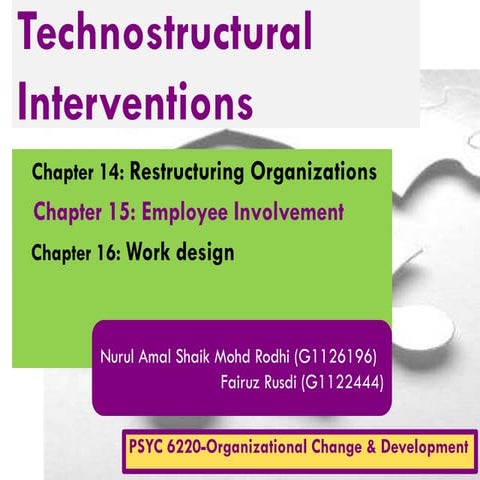 Technostructural Interventions

Chapter 14: Restructuring Organizations

Chapter 15: Employee Involvement

Chapter 16: Work design

Nurul Amal Shaik Mohd Rodhi (G1126196)
Fairuz Rusdi (G1122444)

PSYC 6220-Organizational Change & Development